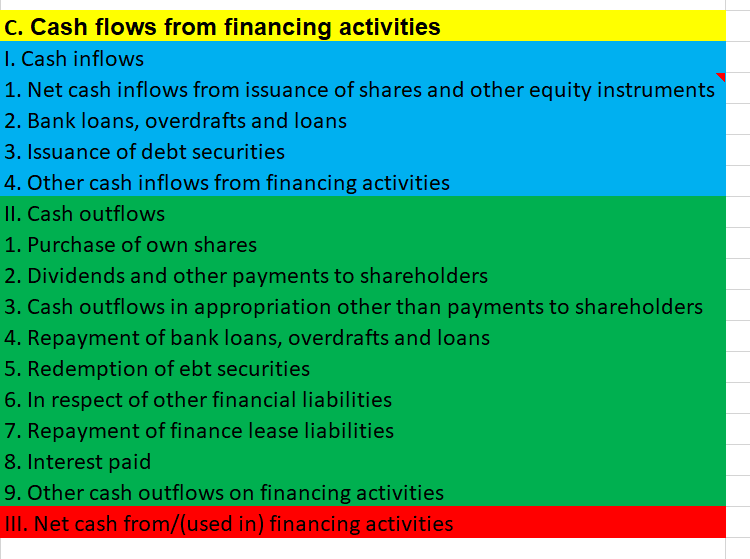 C. Cash flows from financing activities
I. Cash inflows
1. Net cash inflows from issuance of shares and other equity instruments
2. Bank loans, overdrafts and loans
3. Issuance of debt securities
4. Other cash inflows from financing activities
II. Cash outflows
1. Purchase of own shares
2. Dividends and other payments to shareholders
3. Cash outflows in appropriation other than payments to shareholders
4. Repayment of bank loans, overdrafts and loans
5. Redemption of ebt securities
6. In respect of other financial liabilities
7. Repayment of finance lease liabilities
8. Interest paid
9. Other cash outflows on financing activities
III. Net cash from/(used in) financing activities